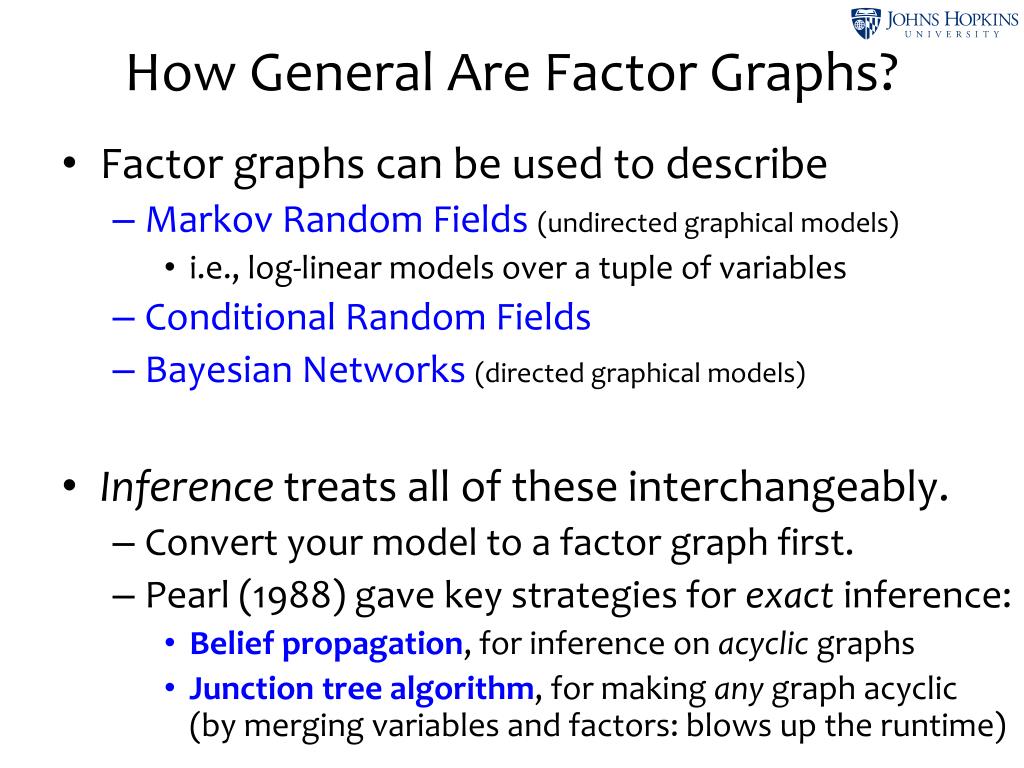 JOHNS HOPKINS
UNIVERSITY

How General Are Factor Graphs?

• Factor graphs can be used to describe
– Markov Random Fields (undirected graphical models)
• i.e., log-linear models over a tuple of variables
– Conditional Random Fields
– Bayesian Networks (directed graphical models)

• Inference treats all of these interchangeably.
– Convert your model to a factor graph first.
– Pearl (1988) gave key strategies for exact inference:
• Belief propagation, for inference on acyclic graphs
• Junction tree algorithm, for making any graph acyclic (by merging variables and factors: blows up the runtime)